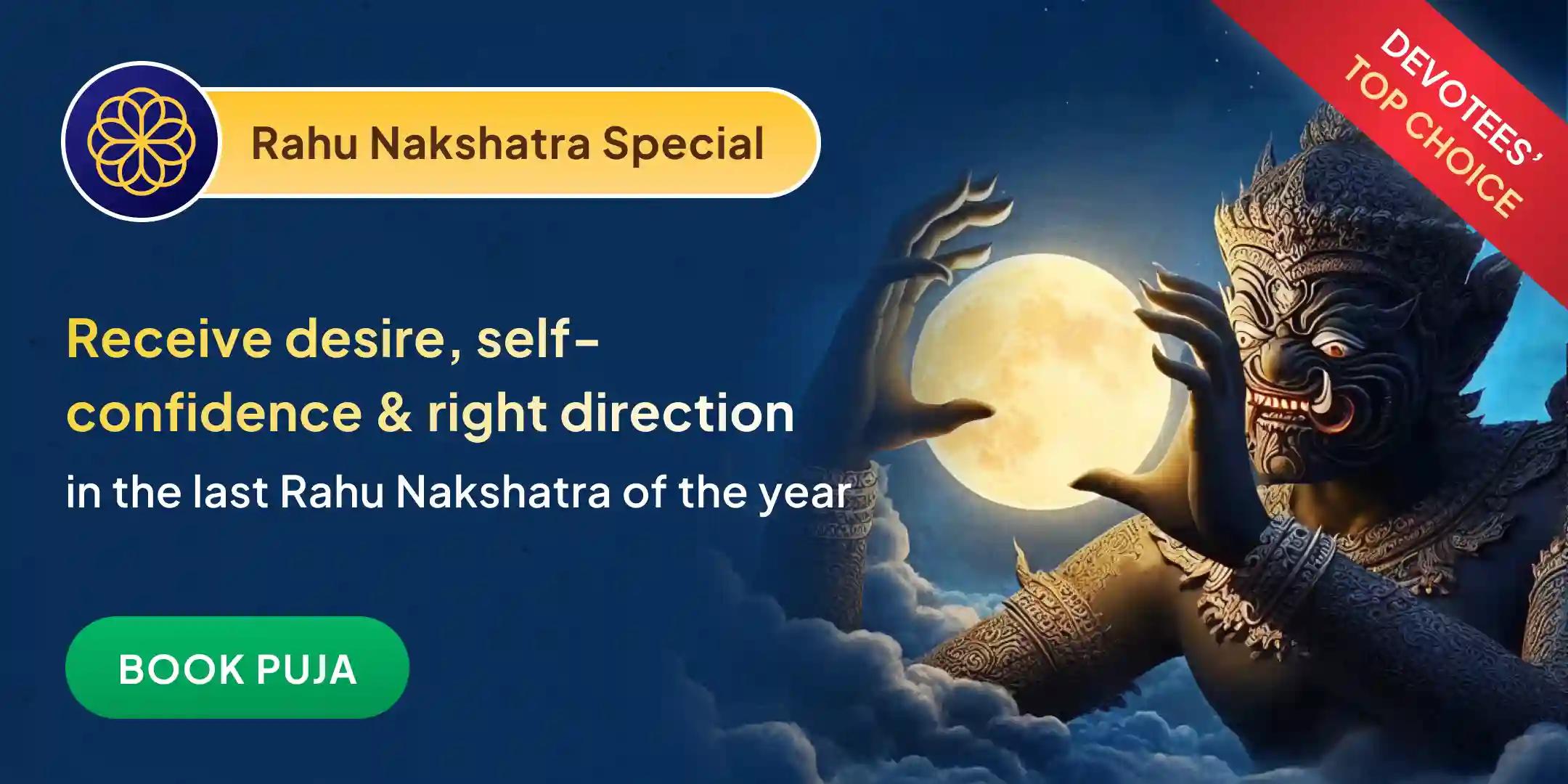 Rahu Nakshatra Special

DEVOTEES' TOP CHOICE

Receive desire, self-confidence & right direction

in the last Rahu Nakshatra of the year

BOOK PUJA